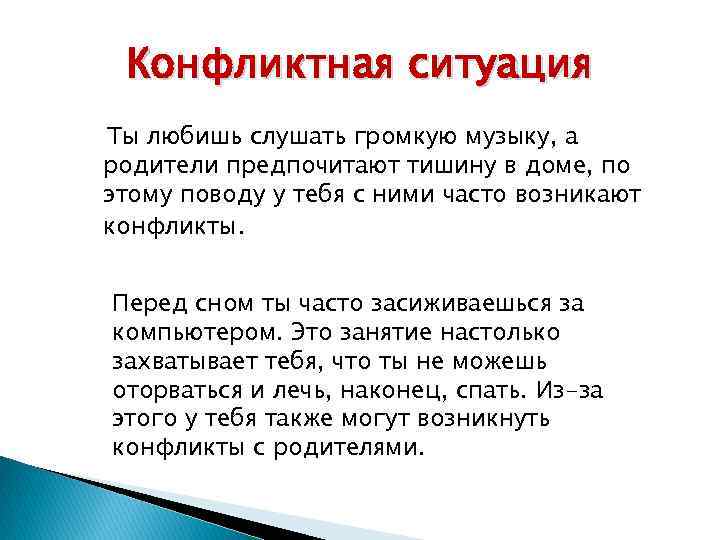 Конфликтная ситуация

Ты любишь слушать громкую музыку, а родители предпочитают тишину в доме, по этому поводу у тебя с ними часто возникают конфликты.

Перед сном ты часто засиживаешься за компьютером. Это занятие настолько захватывает тебя, что ты не можешь оторваться и лечь, наконец, спать. Из-за этого у тебя также могут возникнуть конфликты с родителями.